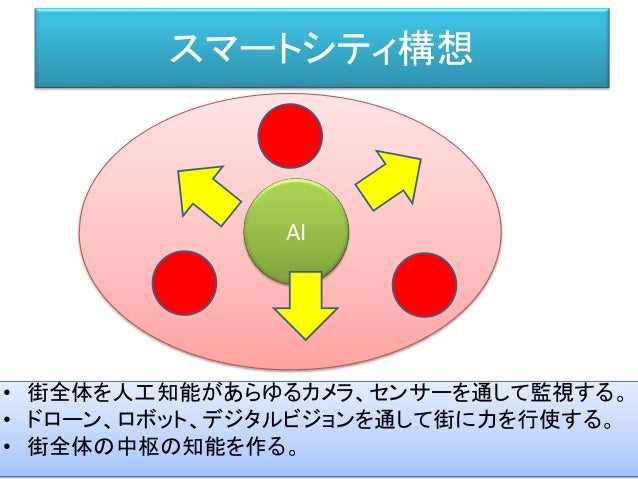 スマートシティ構想

AI

• 街全体を人工知能があらゆるカメラ、センサーを通して監視する。
• ドローン、ロボット、デジタルビジョンを通して街に力を行使する。
• 街全体の中枢の知能を作る。